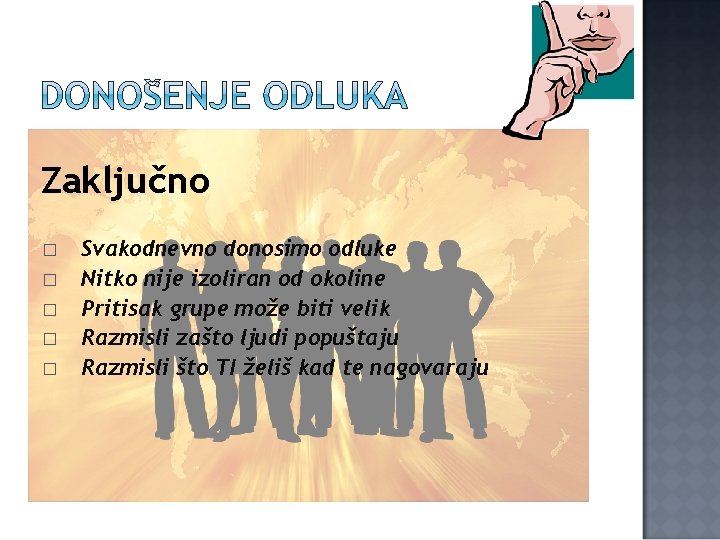 DONOŠENJE ODLUKA

Zaključno

□ Svakodnevno donosimo odluke
□ Nitko nije izoliran od okoline
□ Pritisak grupe može biti velik
□ Razmisli zašto ljudi popuštaju
□ Razmisli što TI želiš kad te nagovaraju